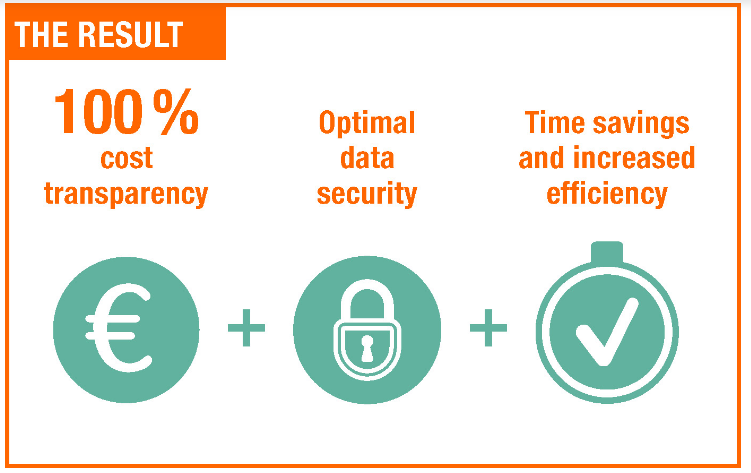 THE RESULT

100 %
cost
transparency

Optimal
data
security

Time savings
and increased
efficiency

€

+

+